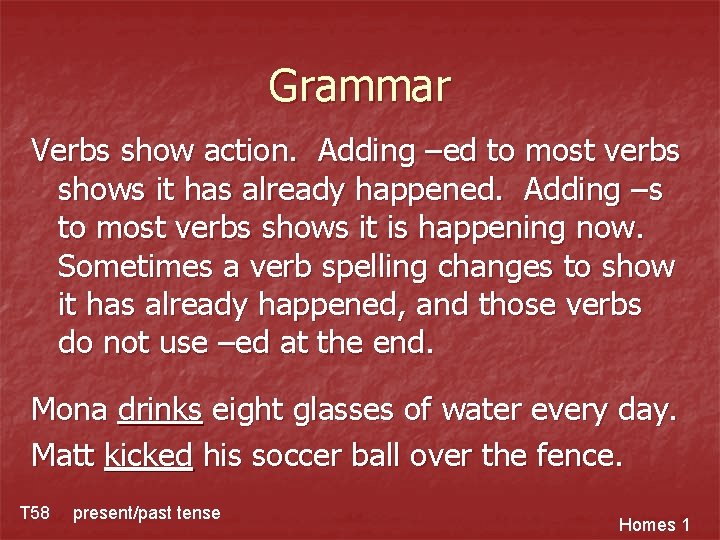 Grammar

Verbs show action. Adding –ed to most verbs shows it has already happened. Adding –s to most verbs shows it is happening now. Sometimes a verb spelling changes to show it has already happened, and those verbs do not use –ed at the end.

Mona drinks eight glasses of water every day.

Matt kicked his soccer ball over the fence.

T58 present/past tense

Homes 1